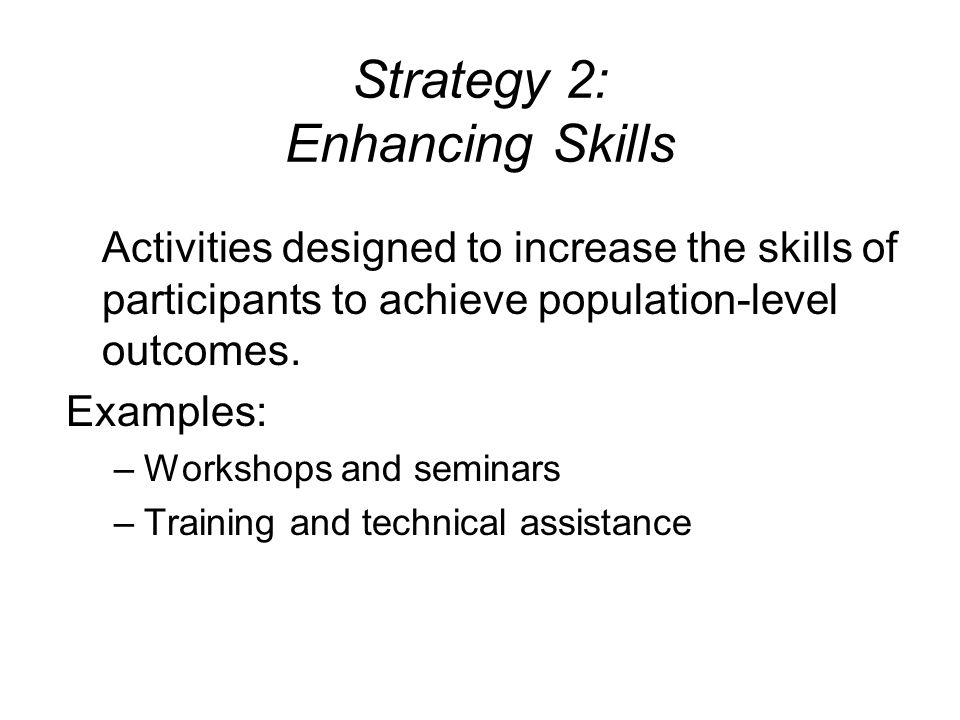 Strategy 2:
Enhancing Skills

Activities designed to increase the skills of participants to achieve population-level outcomes.

Examples:

– Workshops and seminars
– Training and technical assistance